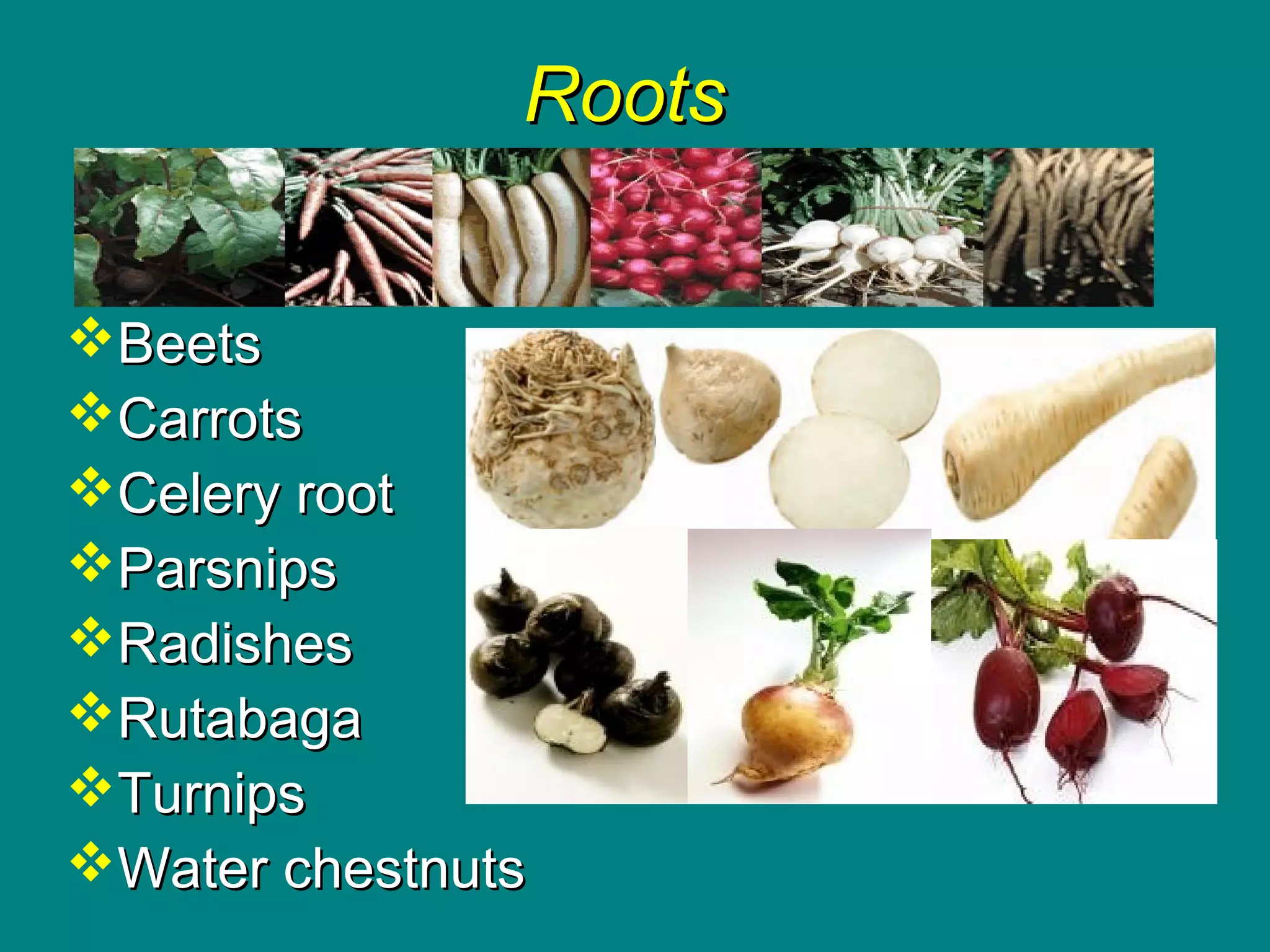 Roots

❖ Beets
❖ Carrots
❖ Celery root
❖ Parsnips
❖ Radishes
❖ Rutabaga
❖ Turnips
❖ Water chestnuts